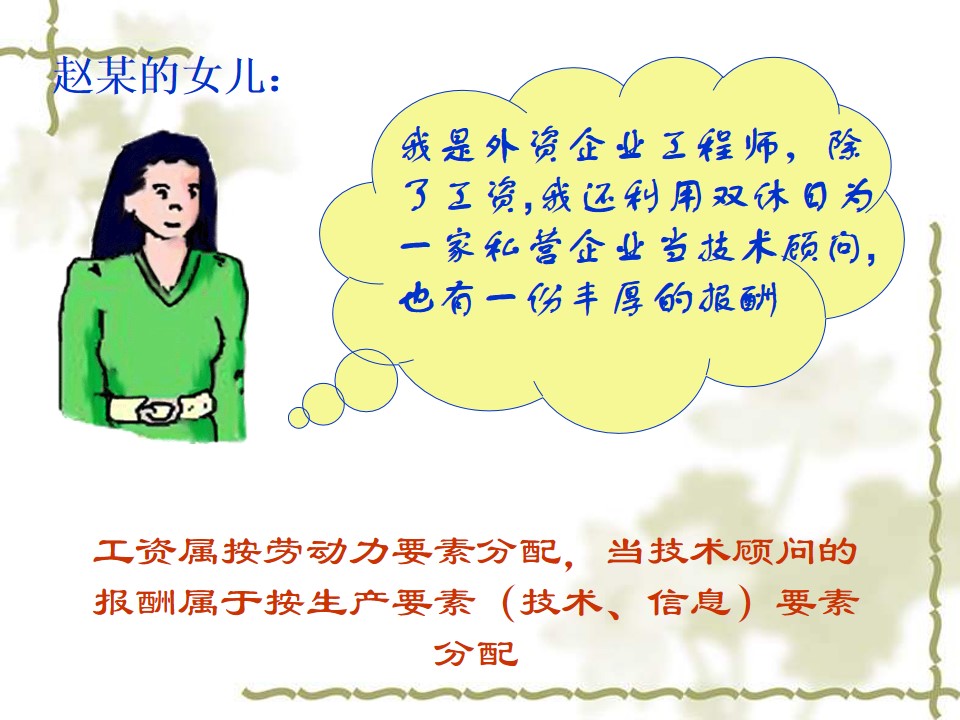 赵某的女儿：

我是外资企业工程师，除了工资,我还利用双休日为一家私营企业当技术顾问，也有一份丰厚的报酬

工资属按劳动力要素分配，当技术顾问的报酬属于按生产要素（技术、信息）要素分配